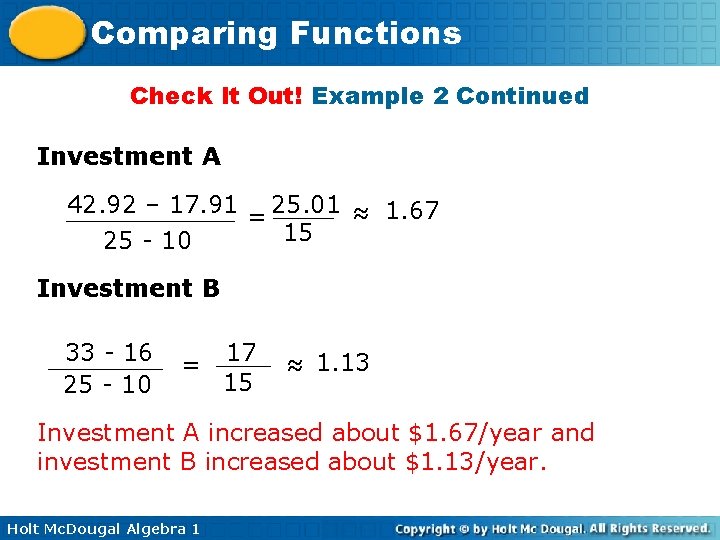 Comparing Functions

Check It Out! Example 2 Continued

Investment A

$\frac{42.92 - 17.91}{25 - 10} = \frac{25.01}{15} \approx 1.67$

Investment B

$\frac{33 - 16}{25 - 10} = \frac{17}{15} \approx 1.13$

Investment A increased about \$1.67/year and investment B increased about \$1.13/year.

Holt McDougal Algebra 1

Copyright © by Holt Mc Dougal. All Rights Reserved.